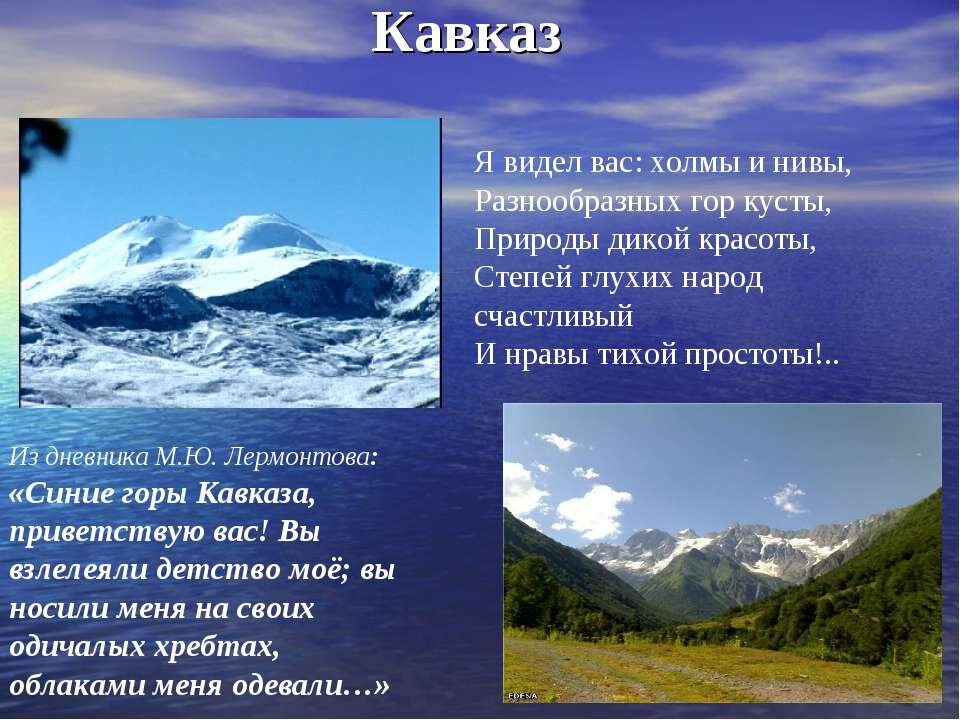 Кавказ

Я видел вас: холмы и нивы,
Разнообразных гор кусты,
Природы дикой красоты,
Степей глухих народ счастливый
И нравы тихой простоты!..

Из дневника М.Ю. Лермонтова:
«Синие горы Кавказа, приветствую вас! Вы взлелеяли детство моё; вы носили меня на своих одичалых хребтах, облаками меня одевали…»

EDENA